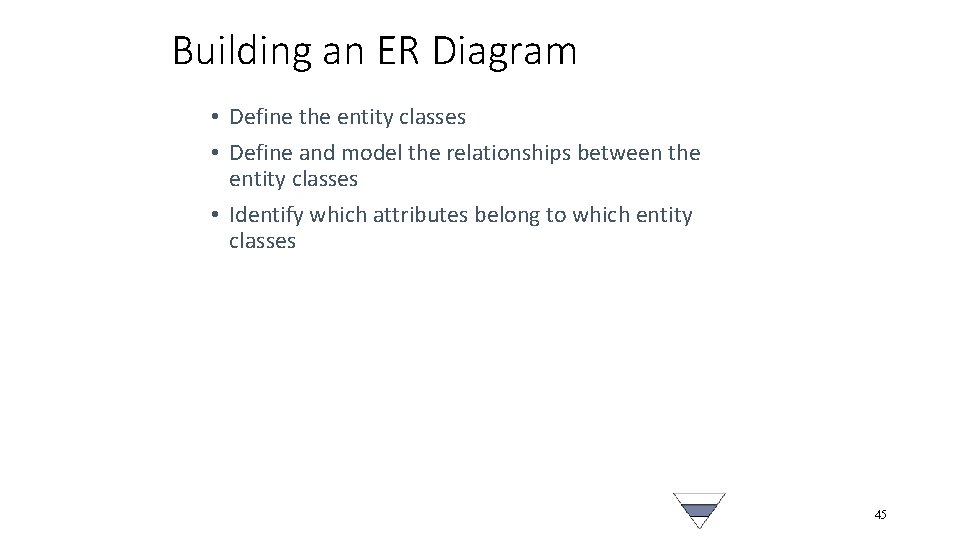 Building an ER Diagram

• Define the entity classes
• Define and model the relationships between the entity classes
• Identify which attributes belong to which entity classes

45